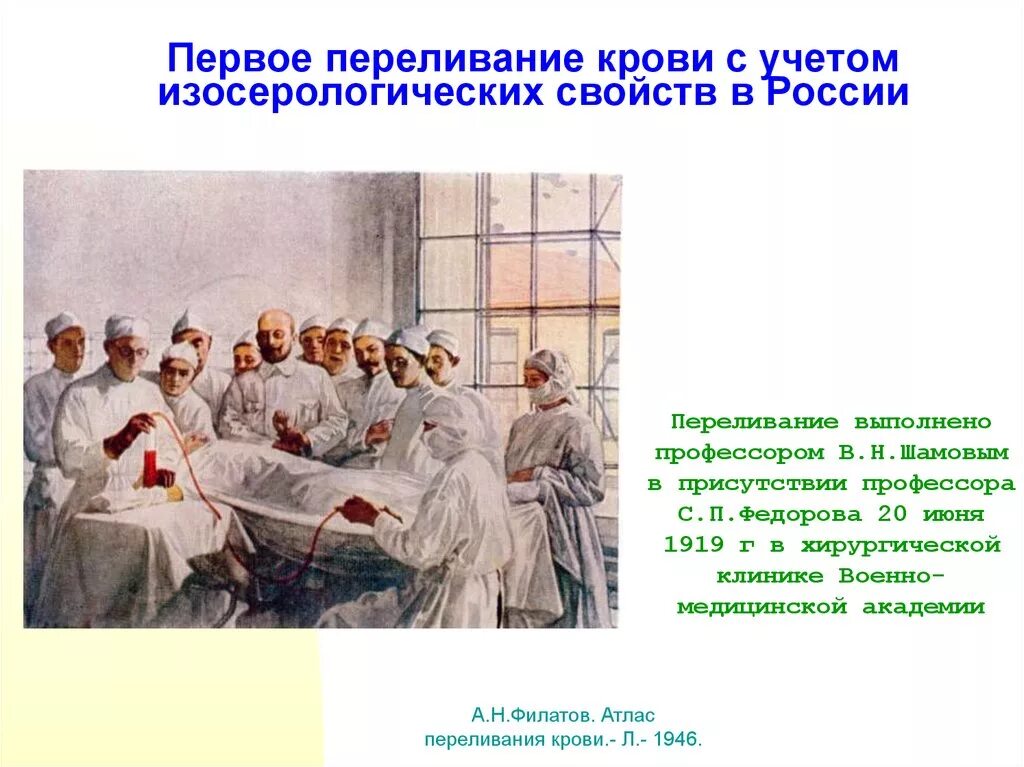 Первое переливание крови с учетом изосерологических свойств в России

Переливание выполнено профессором В.Н.Шамовым в присутствии профессора С.П.Федорова 20 июня 1919 г в хирургической клинике Военно-медицинской академии

А.Н.Филатов. Атлас переливания крови.- Л.- 1946.